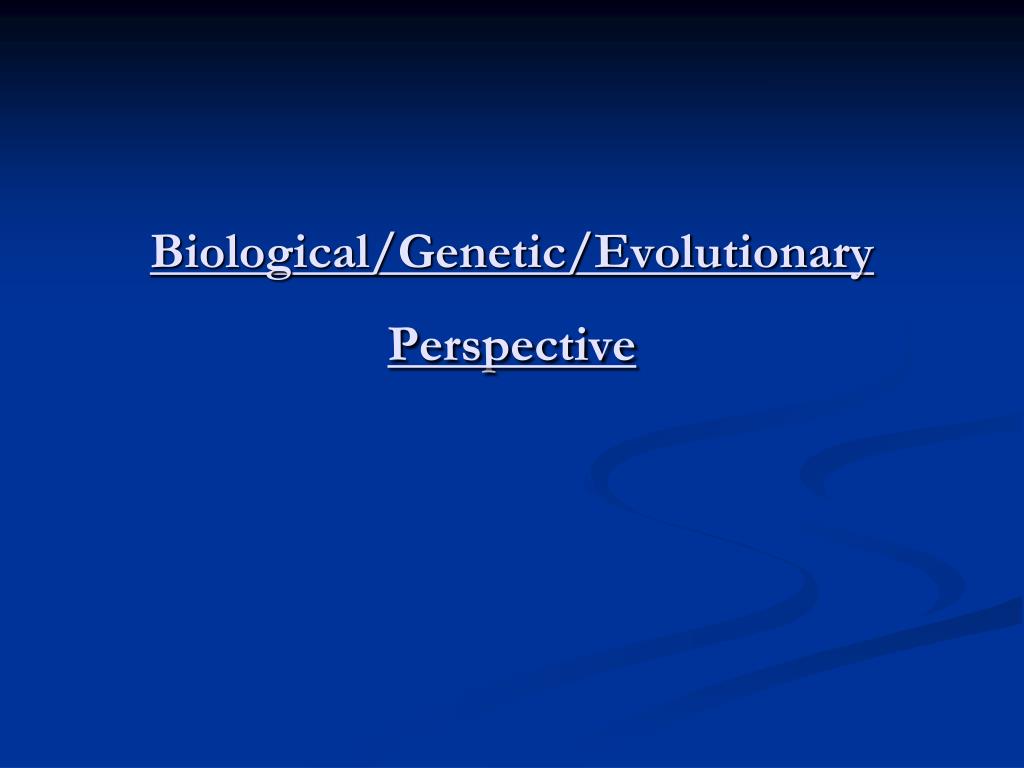 Biological/Genetic/Evolutionary Perspective